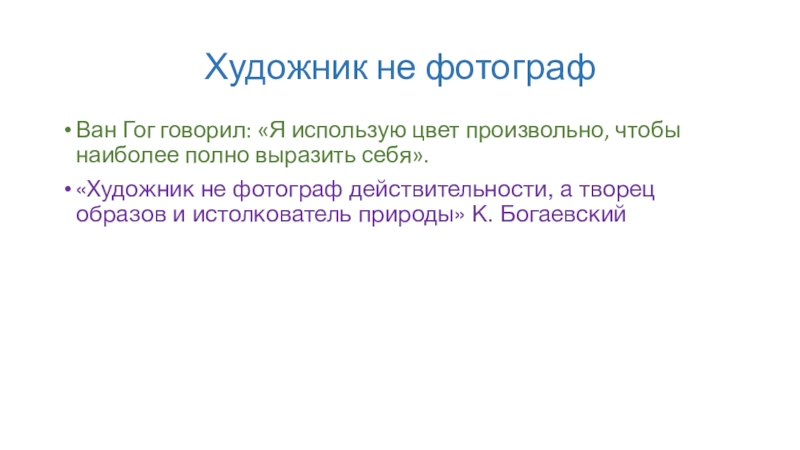 Художник не фотограф

• Ван Гог говорил: «Я использую цвет произвольно, чтобы наиболее полно выразить себя».
• «Художник не фотограф действительности, а творец образов и истолкователь природы» К. Богаевский